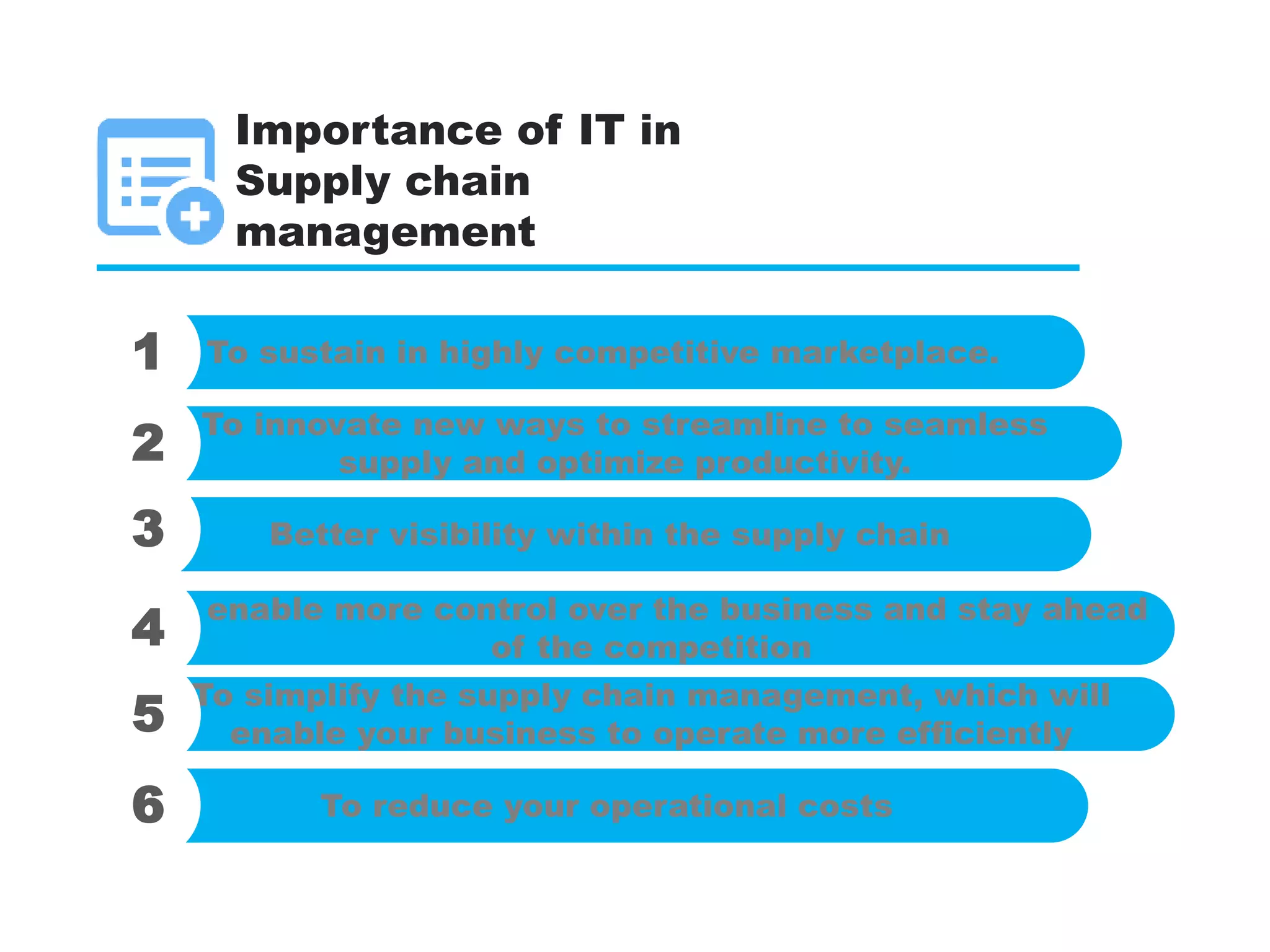 Importance of IT in Supply chain management

1 To sustain in highly competitive marketplace.

2 To innovate new ways to streamline to seamless supply and optimize productivity.

3 Better visibility within the supply chain

4 enable more control over the business and stay ahead of the competition

5 To simplify the supply chain management, which will enable your business to operate more efficiently

6 To reduce your operational costs